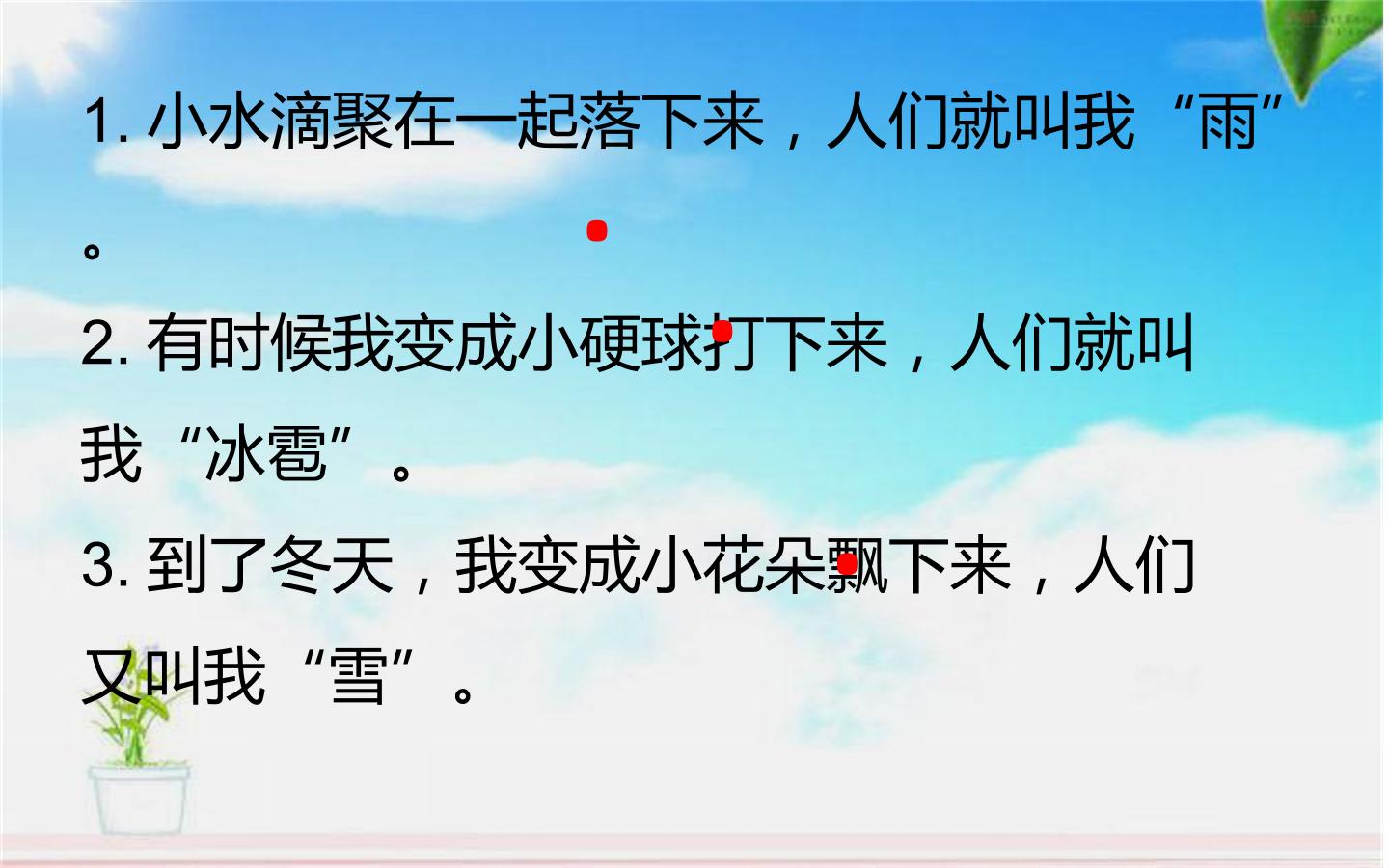 1. 小水滴聚在一起落下来，人们就叫我“雨”。

2. 有时候我变成小硬球打下来，人们就叫我“冰雹”。

3. 到了冬天，我变成小花朵飘下来，人们又叫我“雪”。